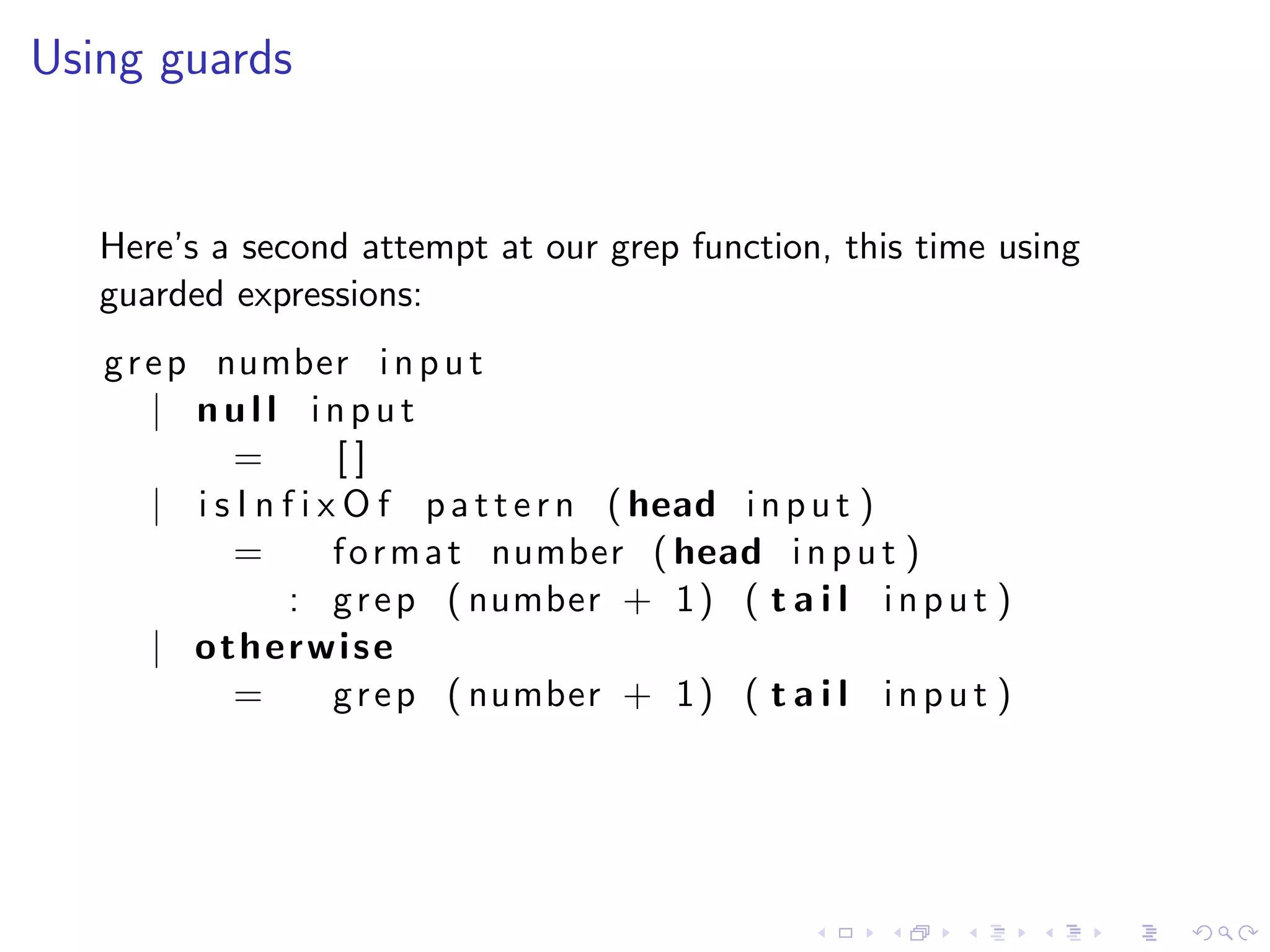 Using guards

Here's a second attempt at our grep function, this time using guarded expressions:

grep number input
  | null input
    = []
  | isInfixOf pattern (head input)
    = format number (head input)
      : grep (number + 1) (tail input)
  | otherwise
    = grep (number + 1) (tail input)